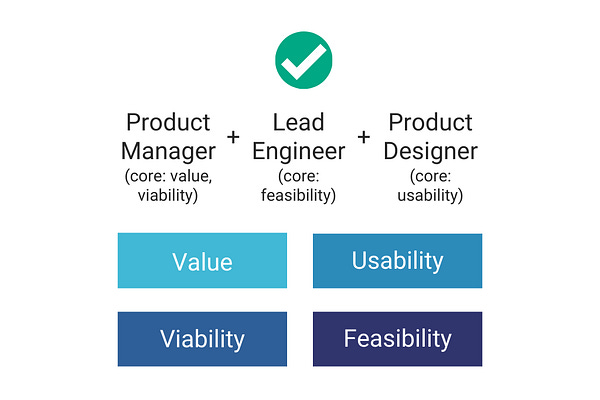 Product Manager (core: value, viability) + Lead Engineer (core: feasibility) + Product Designer (core: usability)

Value

Usability

Viability

Feasibility